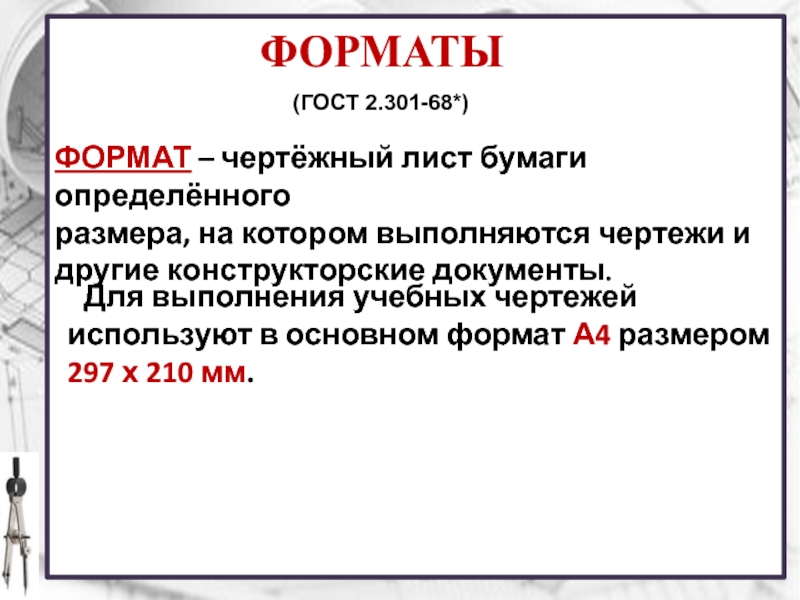 ФОРМАТЫ

(ГОСТ 2.301-68*)

ФОРМАТ – чертёжный лист бумаги определённого размера, на котором выполняются чертежи и другие конструкторские документы.

Для выполнения учебных чертежей используют в основном формат А4 размером 297 х 210 мм.